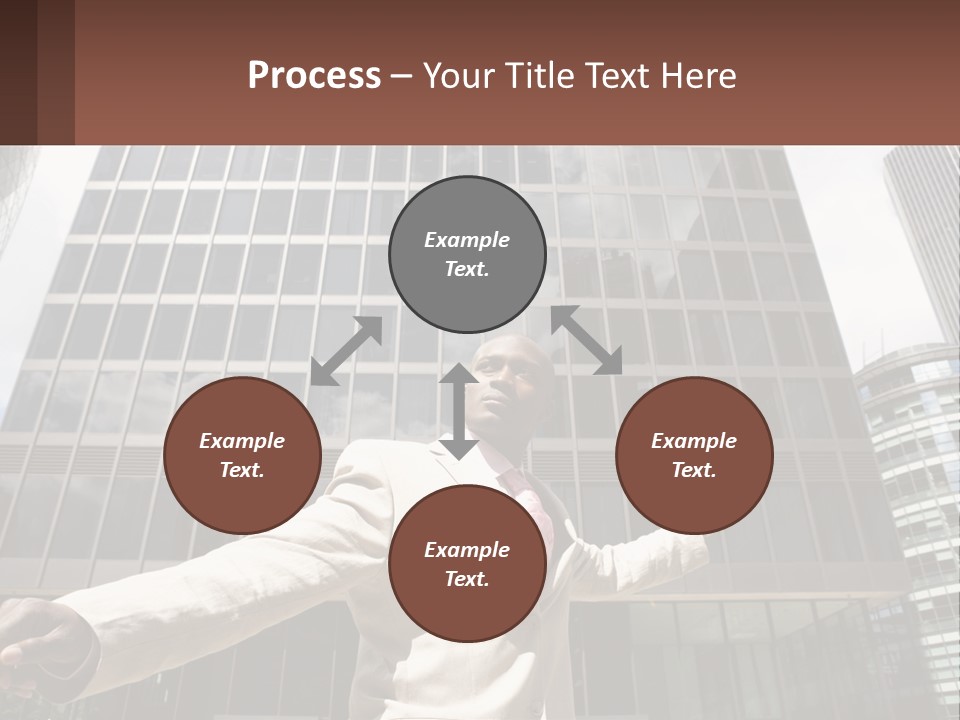 Process – Your Title Text Here

Example Text.

Example Text.

Example Text.

Example Text.